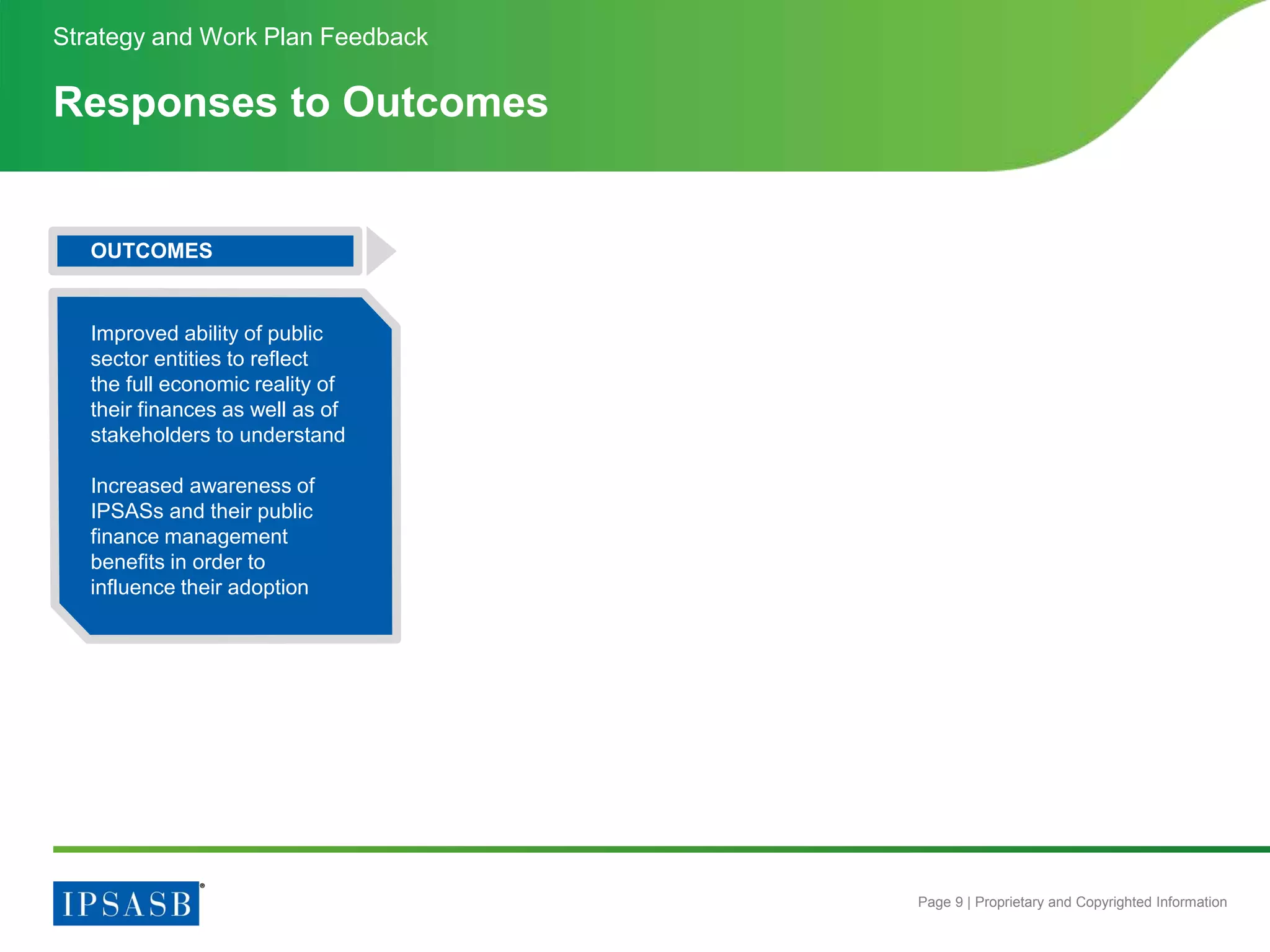 Strategy and Work Plan Feedback

Responses to Outcomes

OUTCOMES

Improved ability of public sector entities to reflect the full economic reality of their finances as well as of stakeholders to understand

Increased awareness of IPSASs and their public finance management benefits in order to influence their adoption

IPSASB®

Page 9 | Proprietary and Copyrighted Information